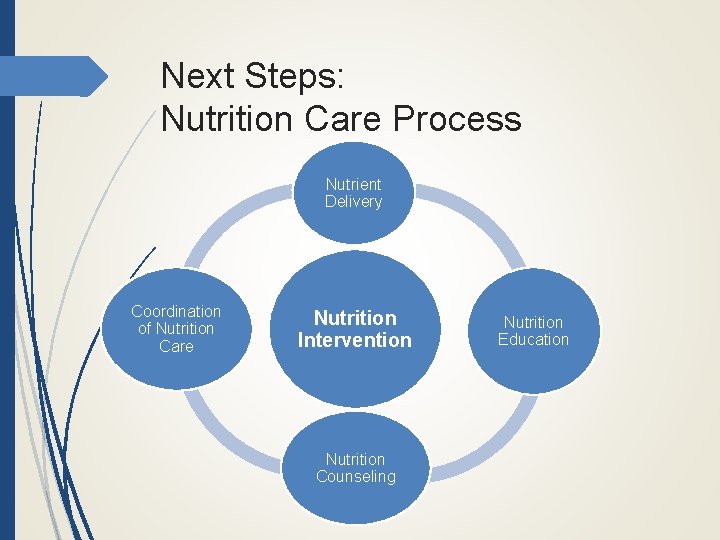 Next Steps:
Nutrition Care Process

Nutrient Delivery

Coordination of Nutrition Care

Nutrition Intervention

Nutrition Education

Nutrition Counseling